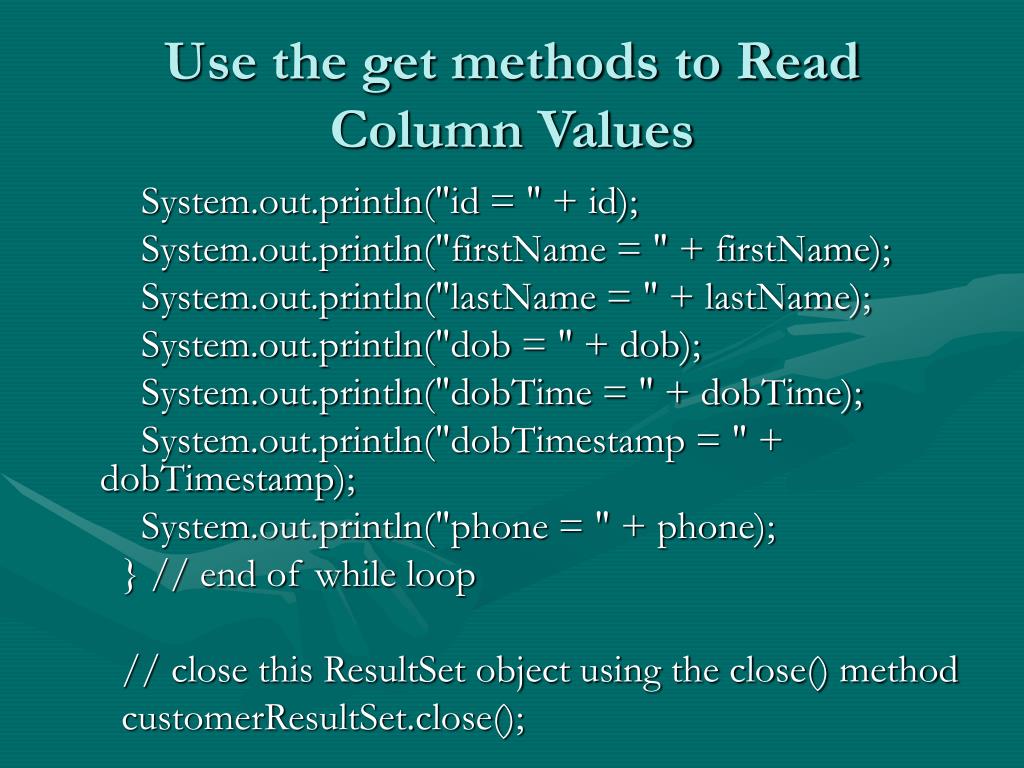 Use the get methods to Read Column Values

System.out.println("id = " + id);
System.out.println("firstName = " + firstName);
System.out.println("lastName = " + lastName);
System.out.println("dob = " + dob);
System.out.println("dobTime = " + dobTime);
System.out.println("dobTimestamp = " + dobTimestamp);
System.out.println("phone = " + phone);
} // end of while loop

// close this ResultSet object using the close() method
customerResultSet.close();